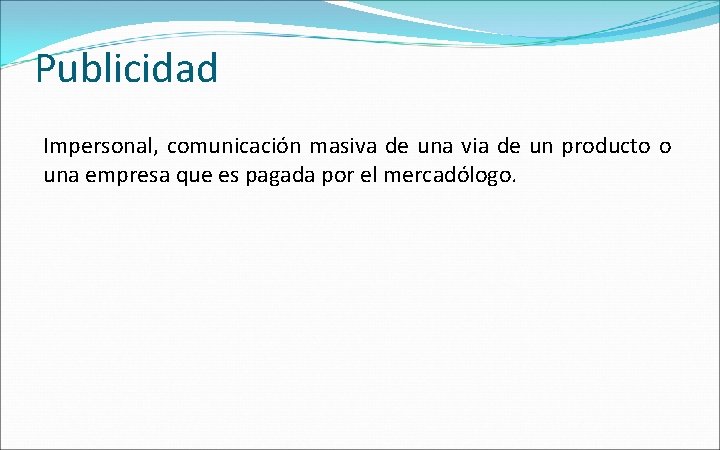 Publicidad

Impersonal, comunicación masiva de una via de un producto o una empresa que es pagada por el mercadólogo.